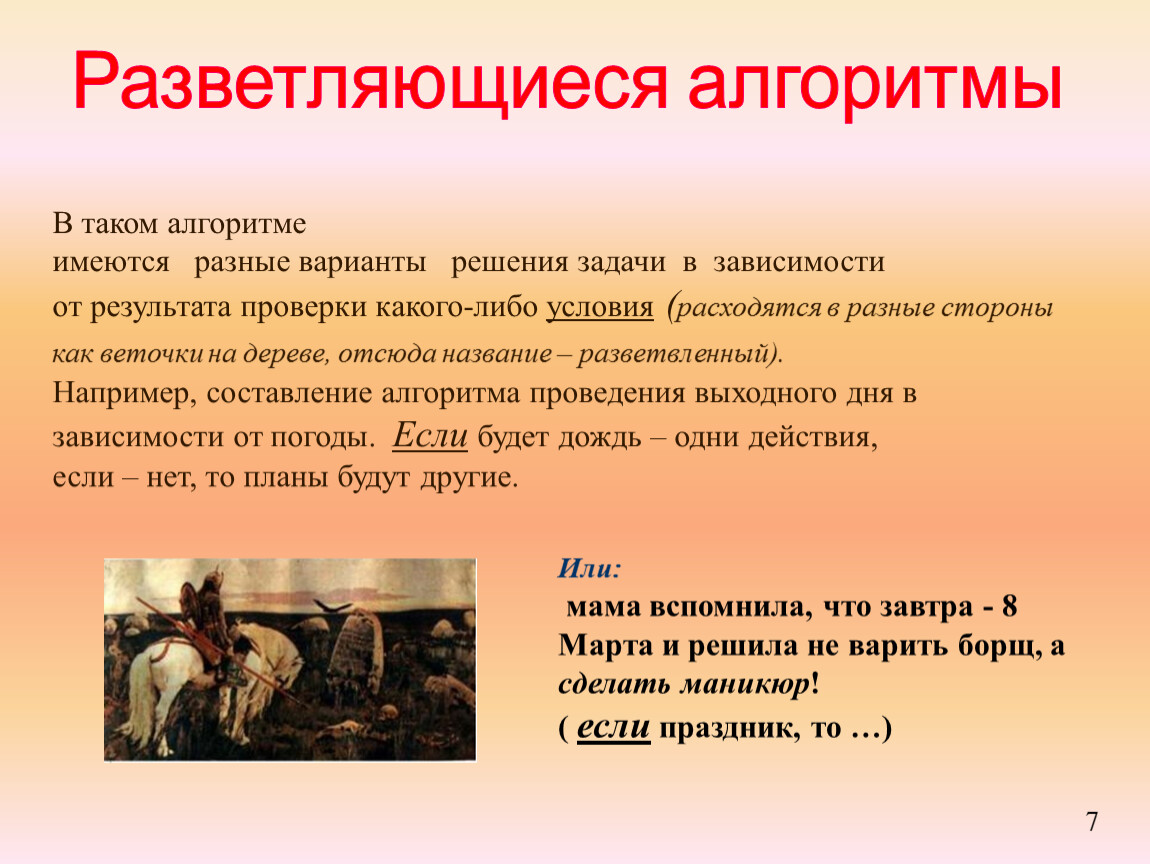 Разветляющиеся алгоритмы

В таком алгоритме имеются разные варианты решения задачи в зависимости от результата проверки какого-либо условия (расходятся в разные стороны как веточки на дереве, отсюда название – разветвленный).
Например, составление алгоритма проведения выходного дня в зависимости от погоды. Если будет дождь – одни действия, если – нет, то планы будут другие.

Или:
мама вспомнила, что завтра - 8 Марта и решила не варить борщ, а сделать маникюр!
( если праздник, то …)

7